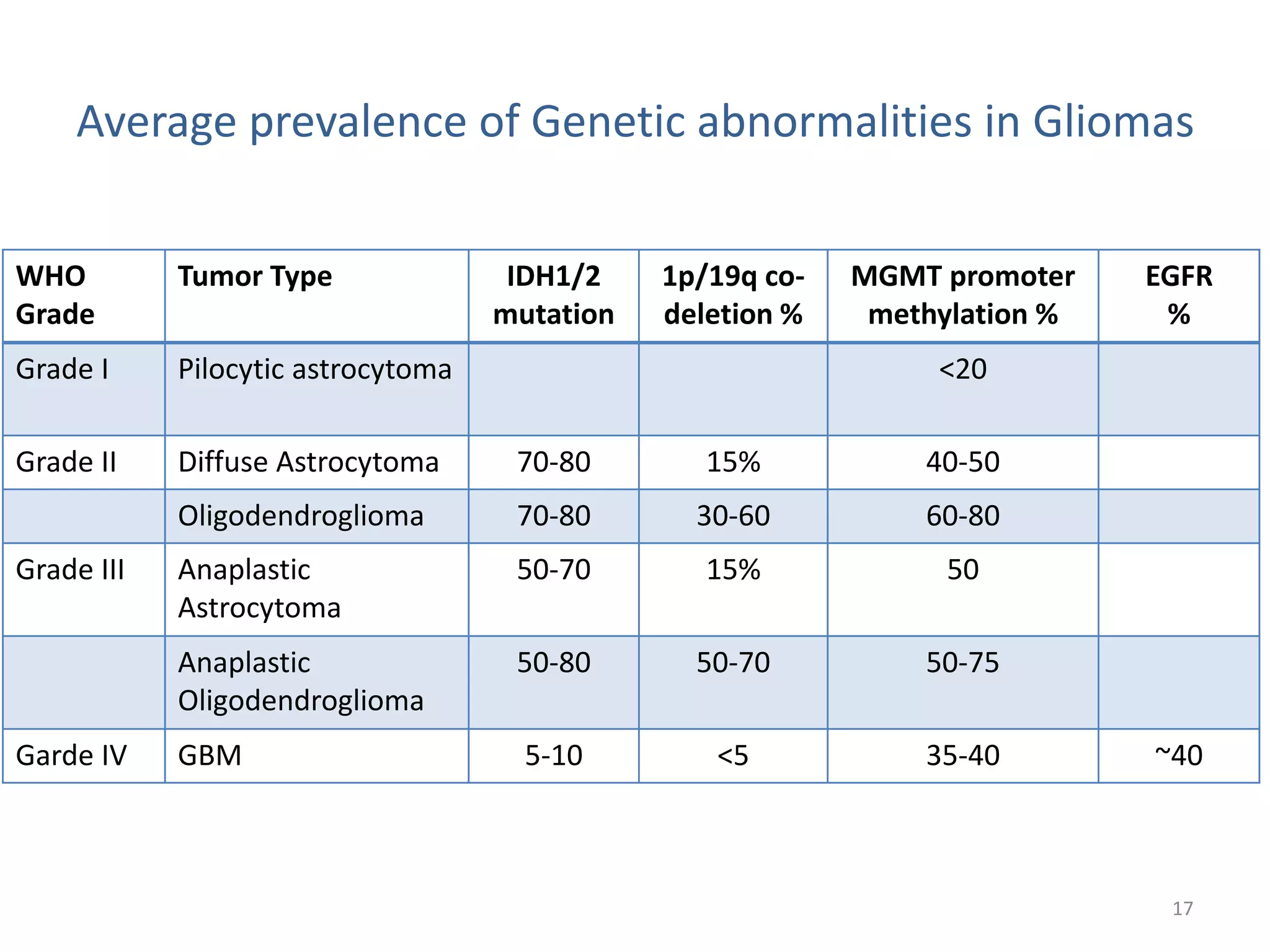 Average prevalence of Genetic abnormalities in Gliomas

| WHO Grade | Tumor Type | IDH1/2 mutation | 1p/19q co-deletion % | MGMT promoter methylation % | EGFR % |
|---|---|---|---|---|---|
| Grade I | Pilocytic astrocytoma | | | <20 | |
| Grade II | Diffuse Astrocytoma | 70-80 | 15% | 40-50 | |
| | Oligodendroglioma | 70-80 | 30-60 | 60-80 | |
| Grade III | Anaplastic Astrocytoma | 50-70 | 15% | 50 | |
| | Anaplastic Oligodendroglioma | 50-80 | 50-70 | 50-75 | |
| Garde IV | GBM | 5-10 | <5 | 35-40 | ~40 |

17